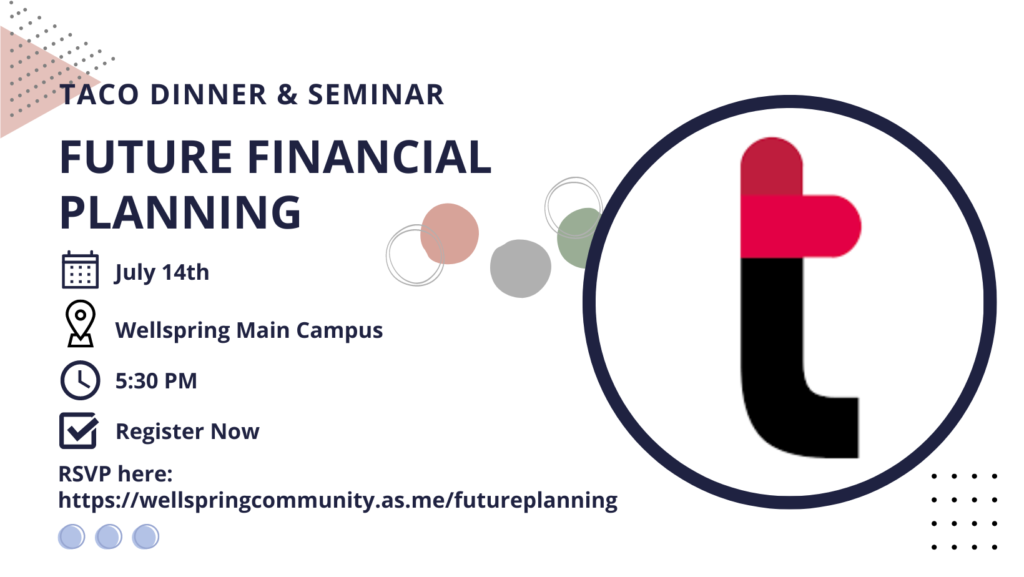 TACO DINNER & SEMINAR

FUTURE FINANCIAL PLANNING

July 14th

Wellspring Main Campus

5:30 PM

Register Now

RSVP here:
https://wellspringcommunity.as.me/futureplanning